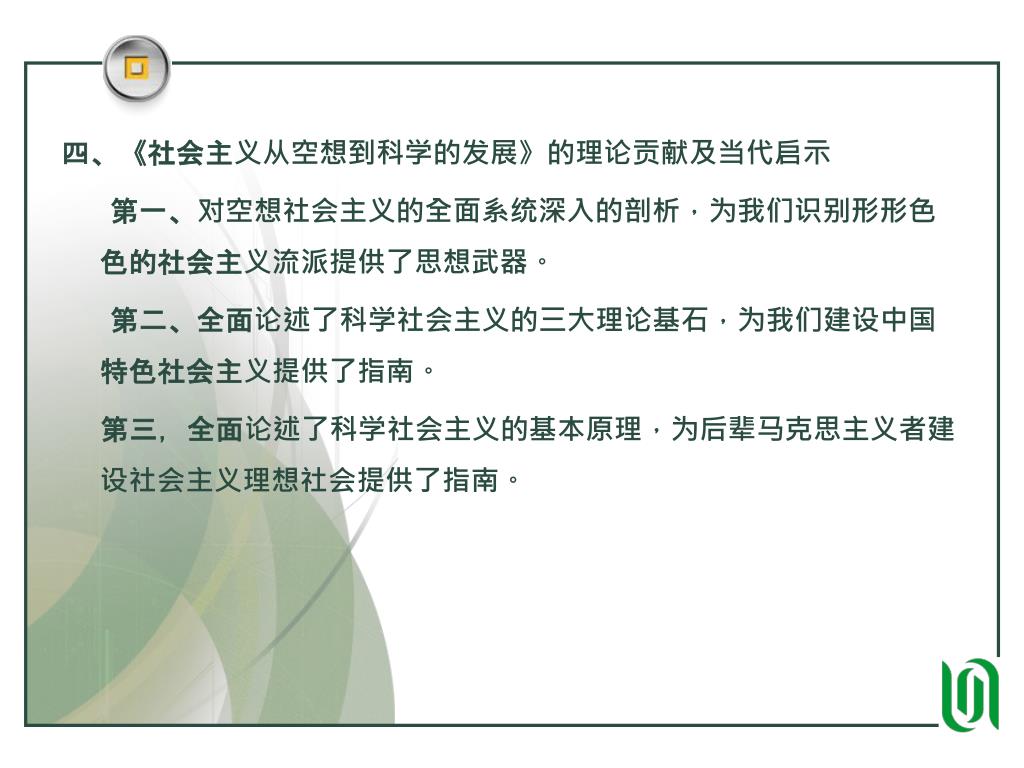 四、《社会主义从空想到科学的发展》的理论贡献及当代启示

第一、对空想社会主义的全面系统深入的剖析，为我们识别形形色色的社会主义流派提供了思想武器。

第二、全面论述了科学社会主义的三大理论基石，为我们建设中国特色社会主义提供了指南。

第三，全面论述了科学社会主义的基本原理，为后辈马克思主义者建设社会主义理想社会提供了指南。